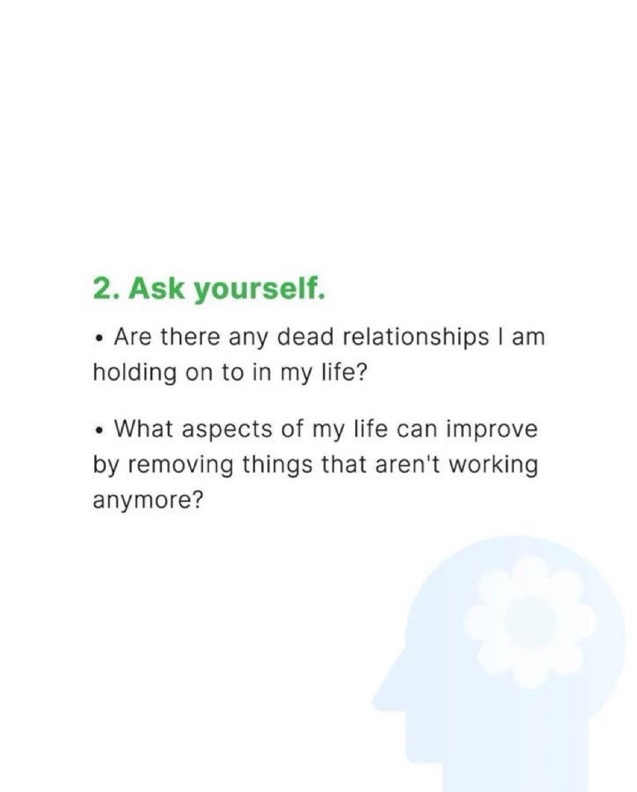 2. Ask yourself.

• Are there any dead relationships I am holding on to in my life?

• What aspects of my life can improve by removing things that aren't working anymore?